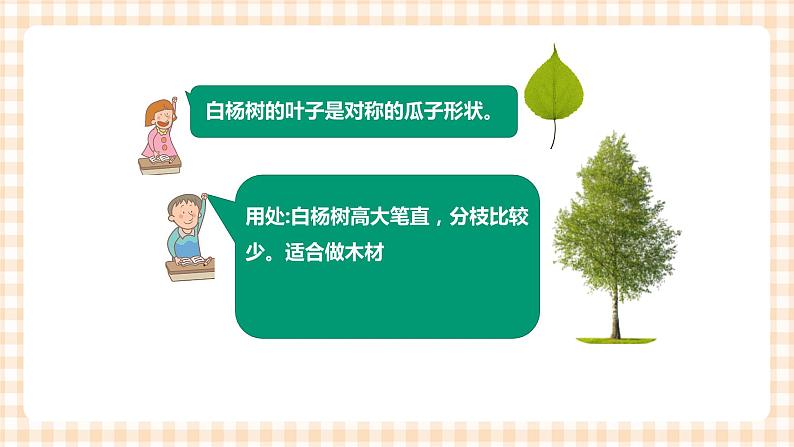 白杨树的叶子是对称的瓜子形状。

用处:白杨树高大笔直，分枝比较少。适合做木材